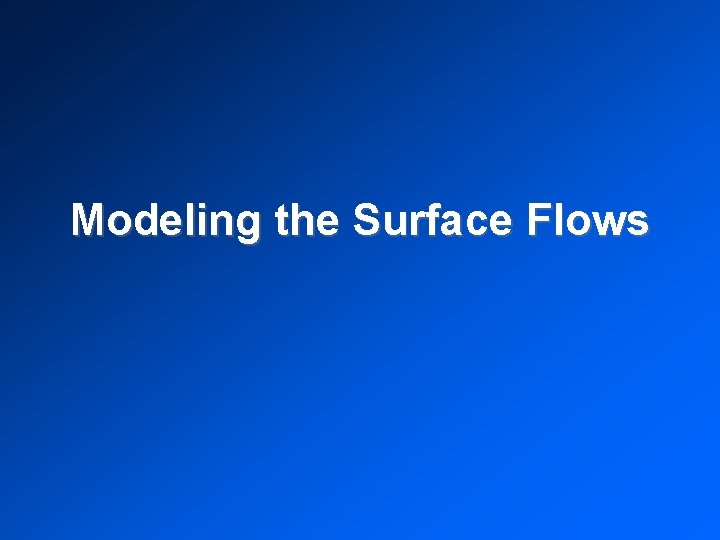 Modeling the Surface Flows